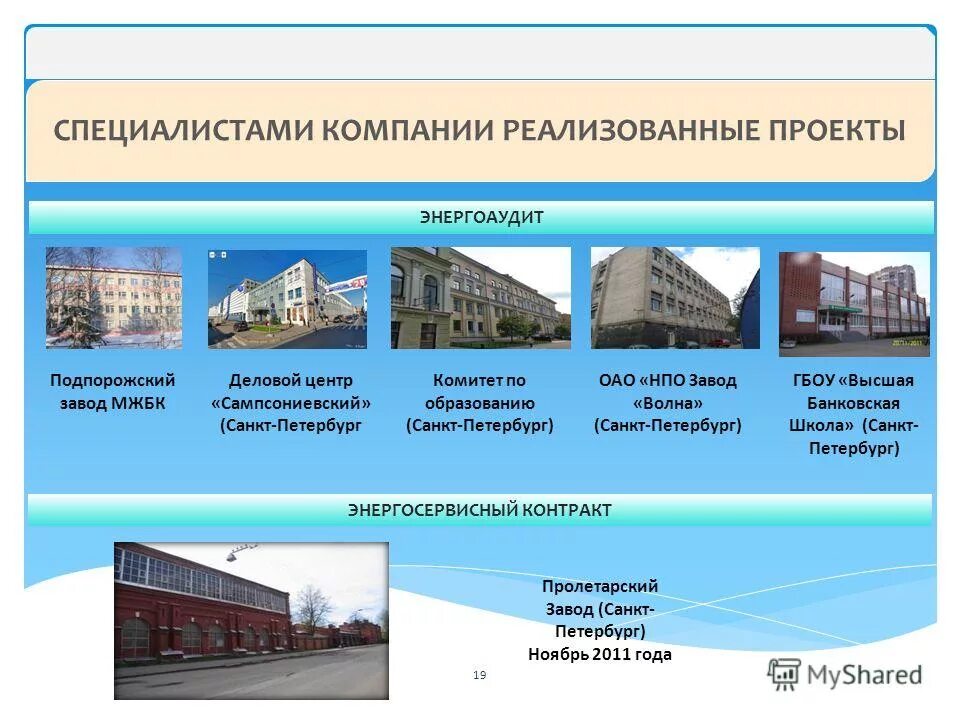 СПЕЦИАЛИСТАМИ КОМПАНИИ РЕАЛИЗОВАННЫЕ ПРОЕКТЫ

ЭНЕРГОАУДИТ

Подпорожский завод МЖБК

Деловой центр «Сампсониевский» (Санкт-Петербург

Комитет по образованию (Санкт-Петербург)

ОАО «НПО Завод «Волна» (Санкт-Петербург)

ГБОУ «Высшая Банковская Школа» (Санкт-Петербург)

ЭНЕРГОСЕРВИСНЫЙ КОНТРАКТ

Пролетарский Завод (Санкт-Петербург)
Ноябрь 2011 года

19

MyShared